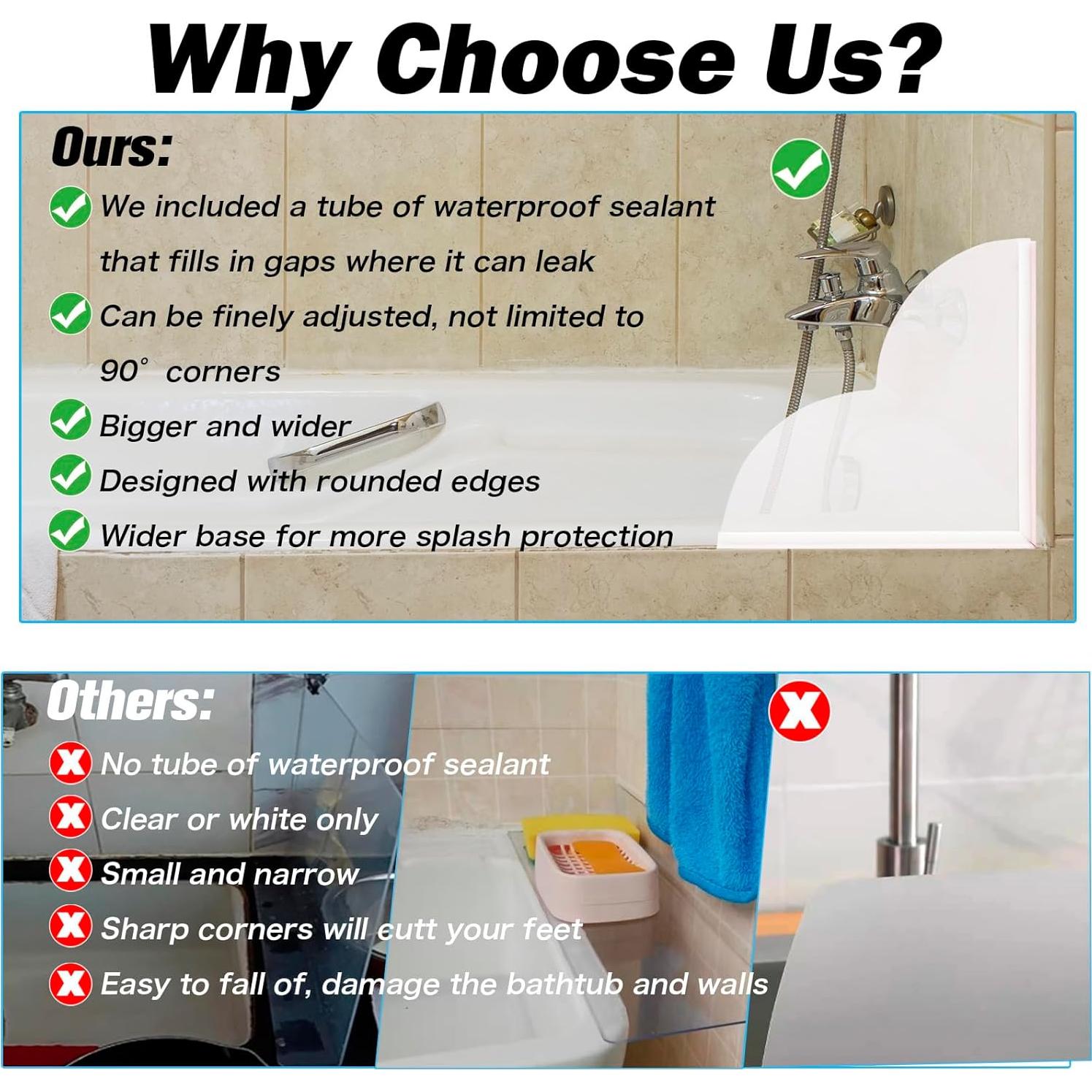 Why Choose Us?

Ours:

We included a tube of waterproof sealant that fills in gaps where it can leak

Can be finely adjusted, not limited to 90° corners

Bigger and wider

Designed with rounded edges

Wider base for more splash protection

Others:

No tube of waterproof sealant

Clear or white only

Small and narrow

Sharp corners will cutt your feet

Easy to fall of, damage the bathtub and walls